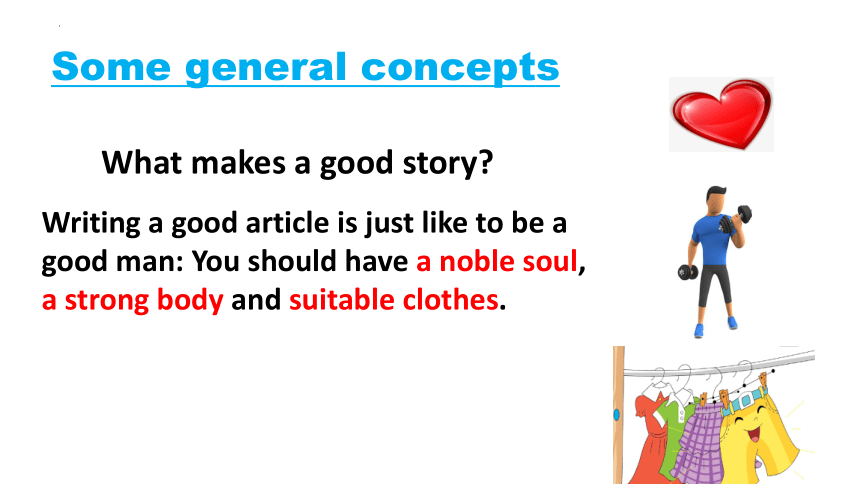 Some general concepts

What makes a good story?

Writing a good article is just like to be a good man: You should have a noble soul, a strong body and suitable clothes.